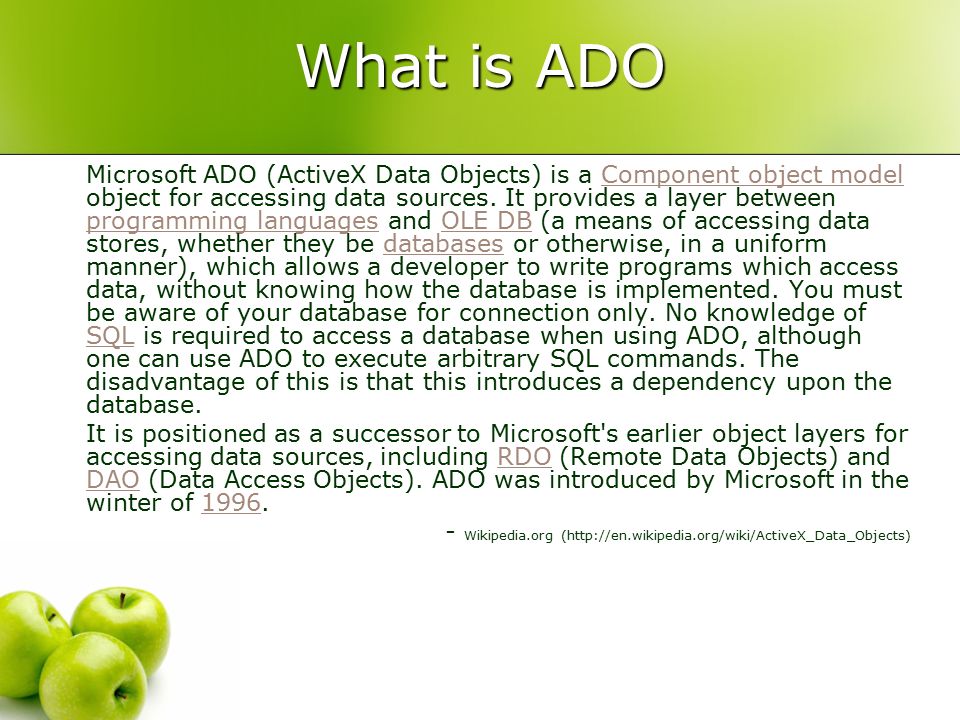 What is ADO

Microsoft ADO (ActiveX Data Objects) is a Component object model object for accessing data sources. It provides a layer between programming languages and OLE DB (a means of accessing data stores, whether they be databases or otherwise, in a uniform manner), which allows a developer to write programs which access data, without knowing how the database is implemented. You must be aware of your database for connection only. No knowledge of SQL is required to access a database when using ADO, although one can use ADO to execute arbitrary SQL commands. The disadvantage of this is that this introduces a dependency upon the database.

It is positioned as a successor to Microsoft's earlier object layers for accessing data sources, including RDO (Remote Data Objects) and DAO (Data Access Objects). ADO was introduced by Microsoft in the winter of 1996.

- Wikipedia.org (http://en.wikipedia.org/wiki/ActiveX_Data_Objects)